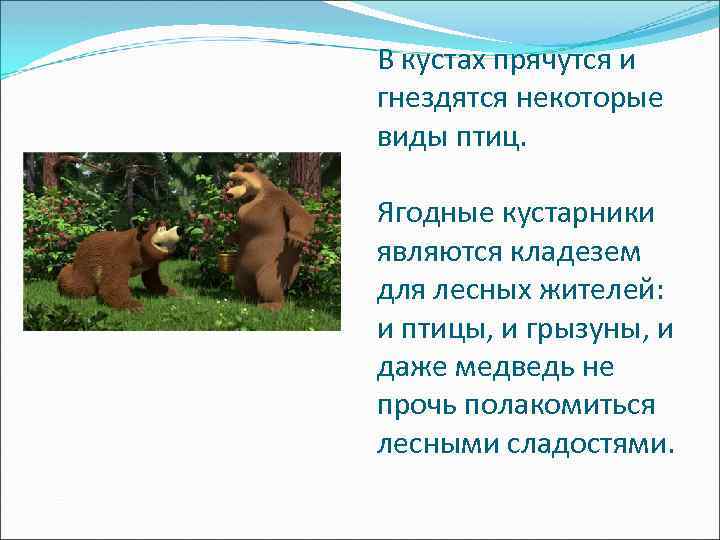 В кустах прячутся и гнездятся некоторые виды птиц.

Ягодные кустарники являются кладезем для лесных жителей: и птицы, и грызуны, и даже медведь не прочь полакомиться лесными сладостями.